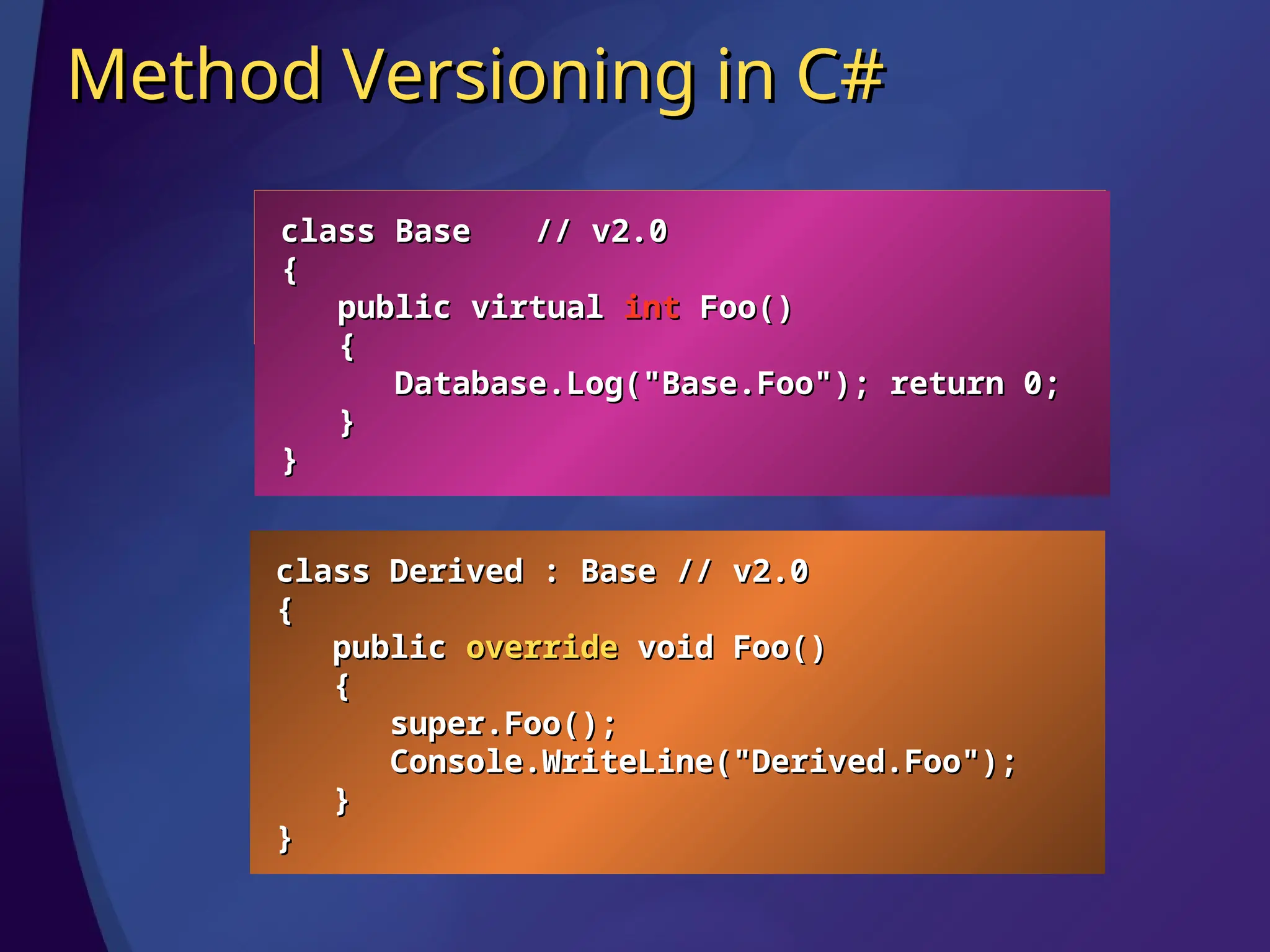 Method Versioning in C#

class Base    // v2.0
{
    public virtual int Foo()
    {
        Database.Log("Base.Foo"); return 0;
    }
}

class Derived : Base // v2.0
{
    public override void Foo()
    {
        super.Foo();
        Console.WriteLine("Derived.Foo");
    }
}